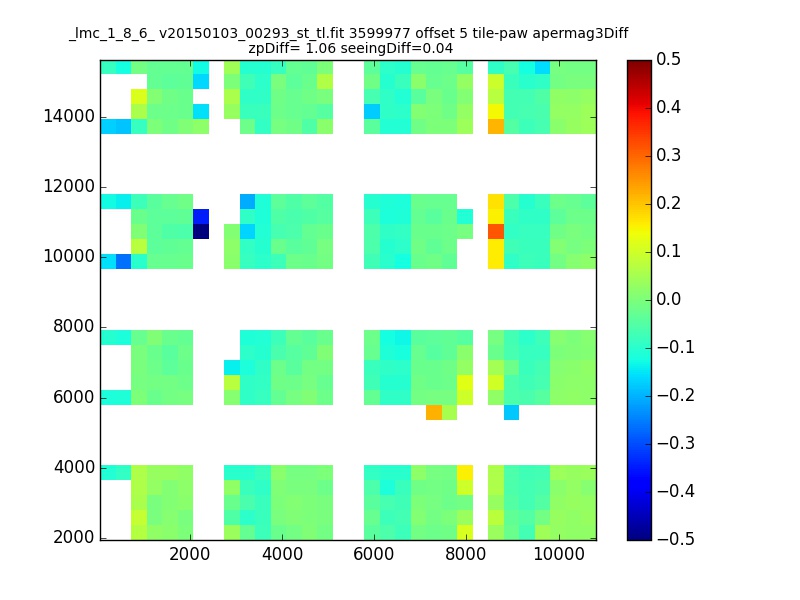 _lmc_1_8_6_ v20150103_00293_st_tl.fit 3599977 offset 5 tile-paw apermag3Diff
zpDiff= 1.06 seeingDiff=0.04

14000
12000
10000
8000
6000
4000
2000

2000
4000
6000
8000
10000

0.5
0.4
0.3
0.2
0.1
0.0
−0.1
−0.2
−0.3
−0.4
−0.5